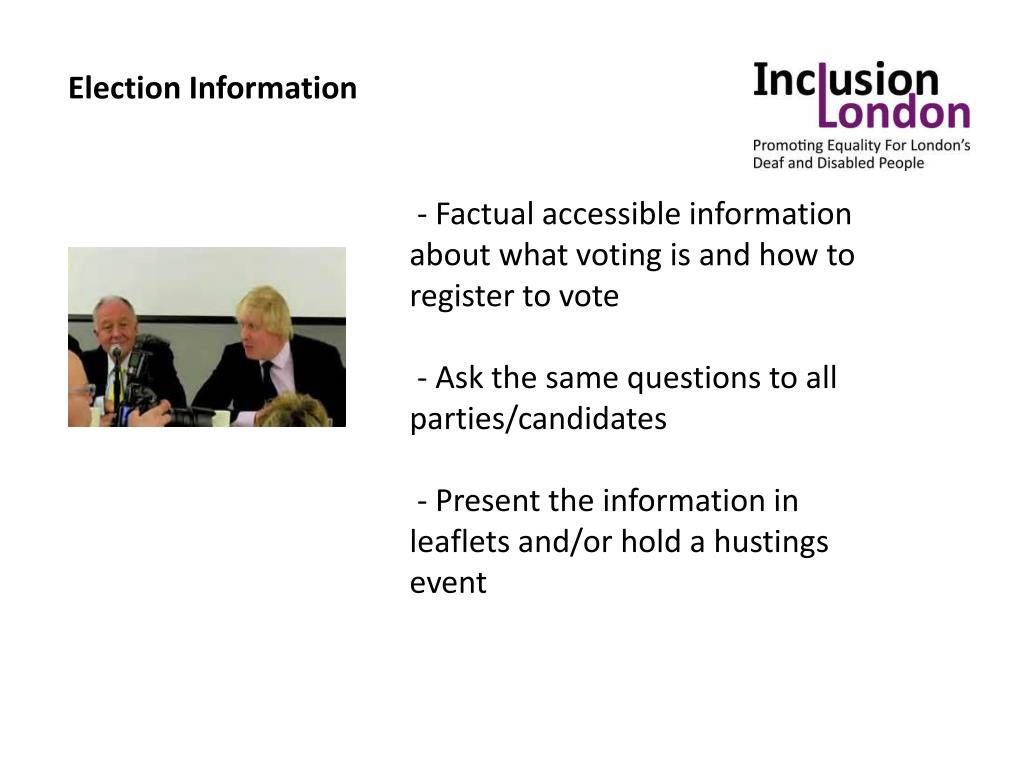 Election Information

Inclusion London
Promoting Equality For London's Deaf and Disabled People

- Factual accessible information about what voting is and how to register to vote

- Ask the same questions to all parties/candidates

- Present the information in leaflets and/or hold a hustings event